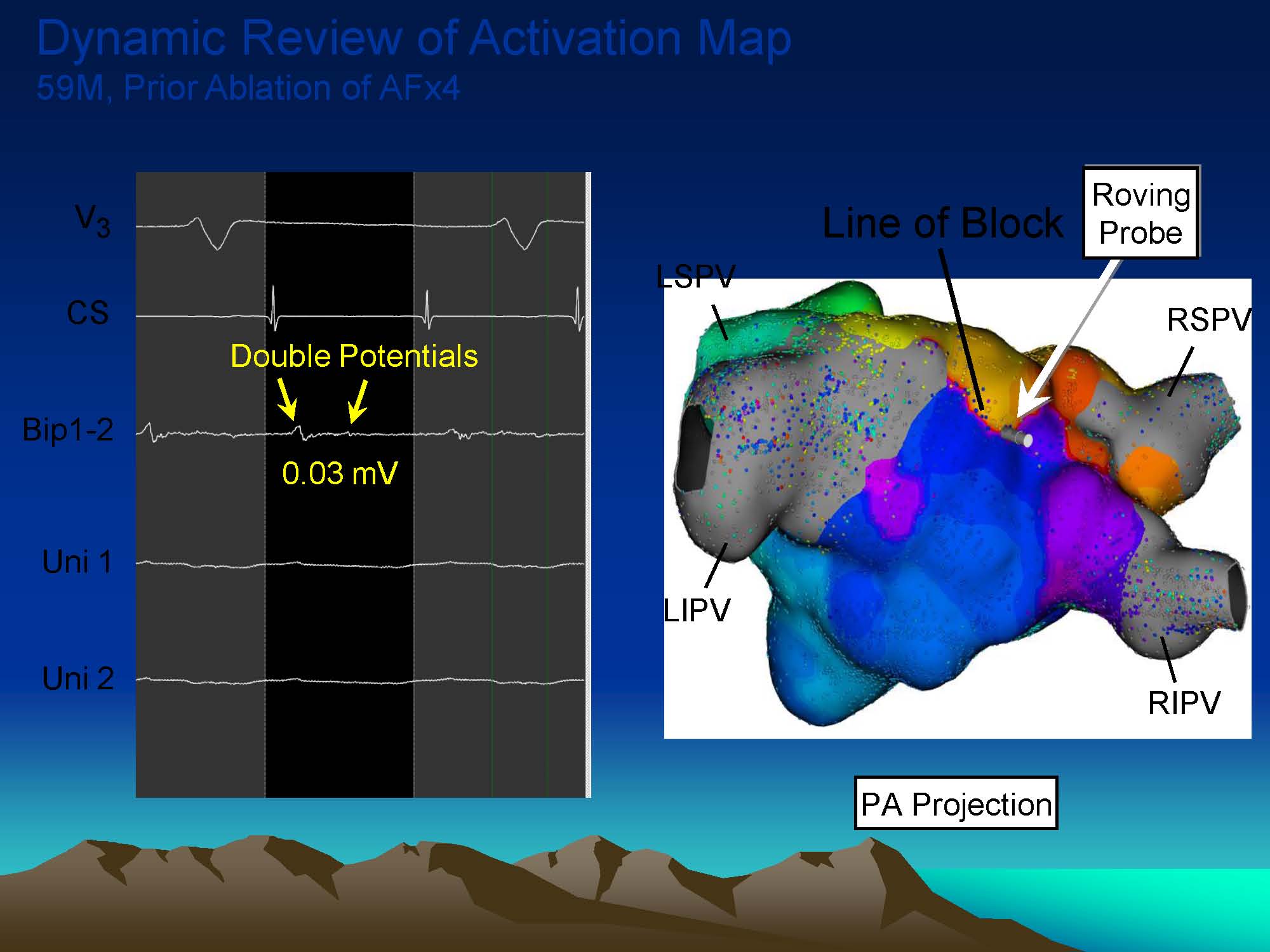 Dynamic Review of Activation Map
59M, Prior Ablation of AFx4

$V_3$

CS

Double Potentials

Bip1-2

0.03 mV

Uni 1

Uni 2

Line of Block

Roving Probe

LSPV

RSPV

LIPV

RIPV

PA Projection